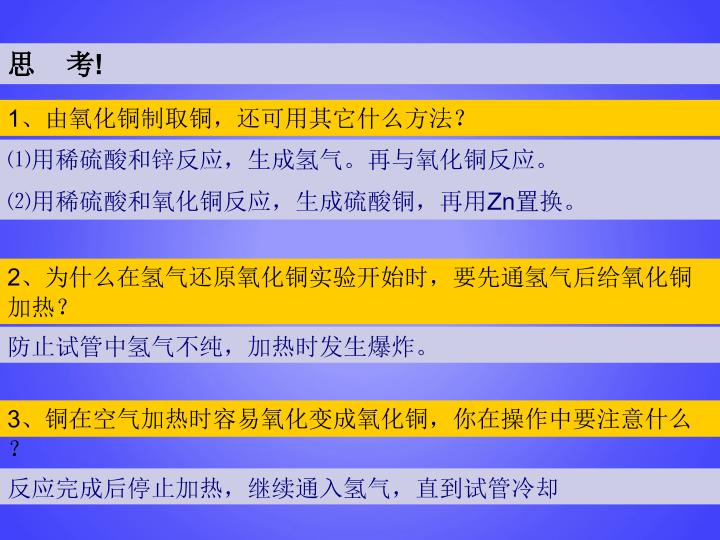 思　考!

1、由氧化铜制取铜，还可用其它什么方法?

⑴用稀硫酸和锌反应，生成氢气。再与氧化铜反应。

⑵用稀硫酸和氧化铜反应，生成硫酸铜，再用Zn置换。

2、为什么在氢气还原氧化铜实验开始时，要先通氢气后给氧化铜加热?

防止试管中氢气不纯，加热时发生爆炸。

3、铜在空气加热时容易氧化变成氧化铜，你在操作中要注意什么?

反应完成后停止加热，继续通入氢气，直到试管冷却